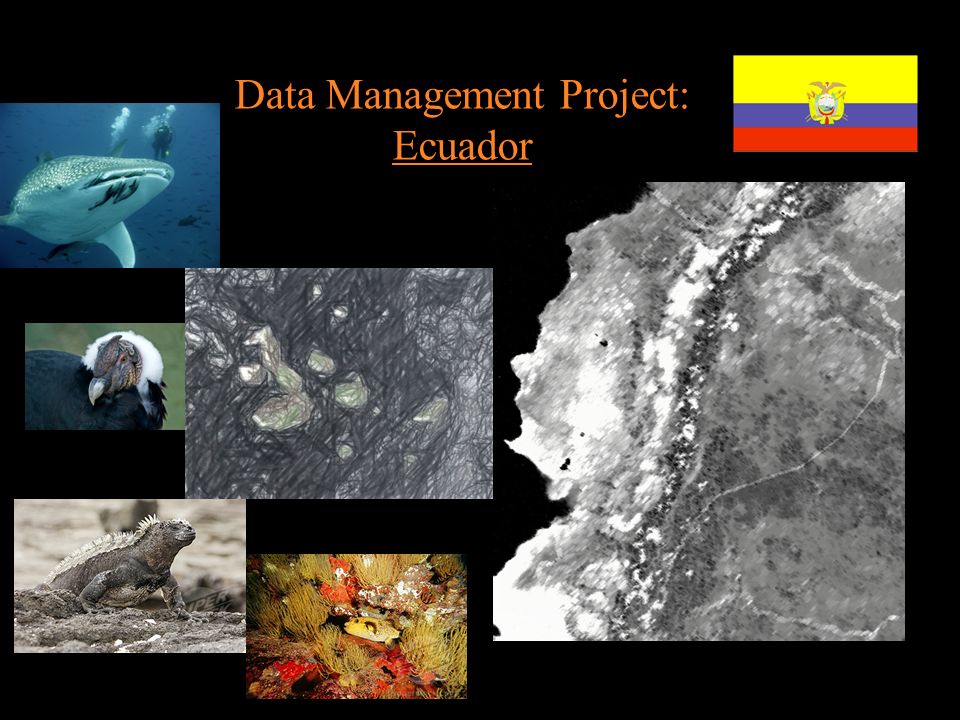 Data Management Project:
Ecuador